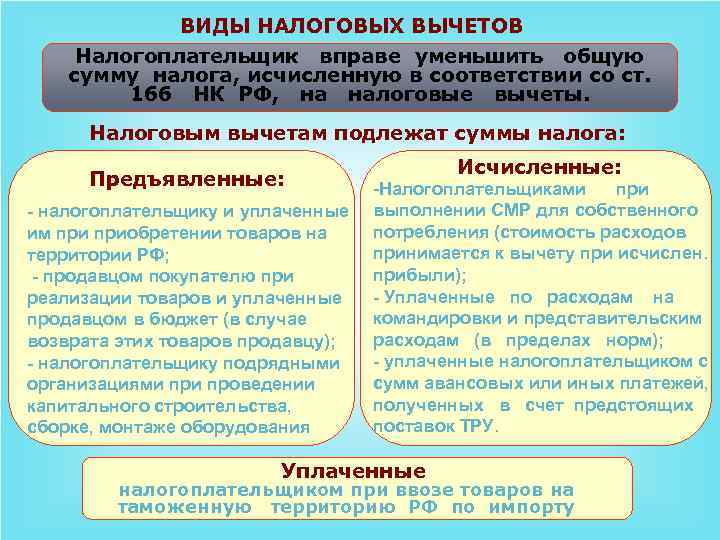 ВИДЫ НАЛОГОВЫХ ВЫЧЕТОВ

Налогоплательщик вправе уменьшить общую сумму налога, исчисленную в соответствии со ст. 166 НК РФ, на налоговые вычеты.

Налоговым вычетам подлежат суммы налога:

Предъявленные:

- налогоплательщику и уплаченные им при приобретении товаров на территории РФ;
- продавцом покупателю при реализации товаров и уплаченные продавцом в бюджет (в случае возврата этих товаров продавцу);
- налогоплательщику подрядными организациями при проведении капитального строительства, сборке, монтаже оборудования

Исчисленные:

-Налогоплательщиками при выполнении СМР для собственного потребления (стоимость расходов принимается к вычету при исчислен. прибыли);
- Уплаченные по расходам на командировки и представительским расходам (в пределах норм);
- уплаченные налогоплательщиком с сумм авансовых или иных платежей, полученных в счет предстоящих поставок ТРУ.

Уплаченные
налогоплательщиком при ввозе товаров на таможенную территорию РФ по импорту